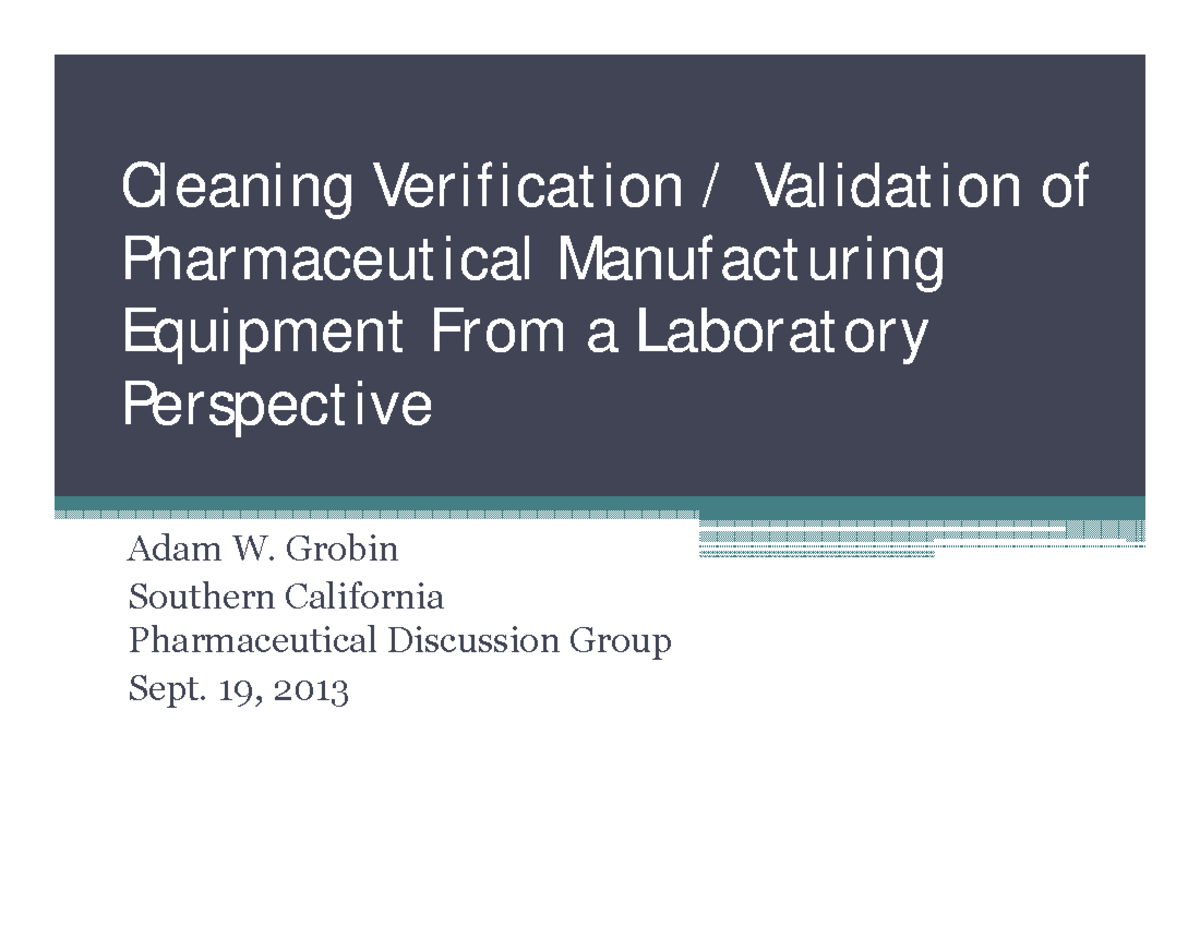 Cleaning Verification / Validation of Pharmaceutical Manufacturing Equipment From a Laboratory Perspective

Adam W. Grobin
Southern California
Pharmaceutical Discussion Group
Sept. 19, 2013